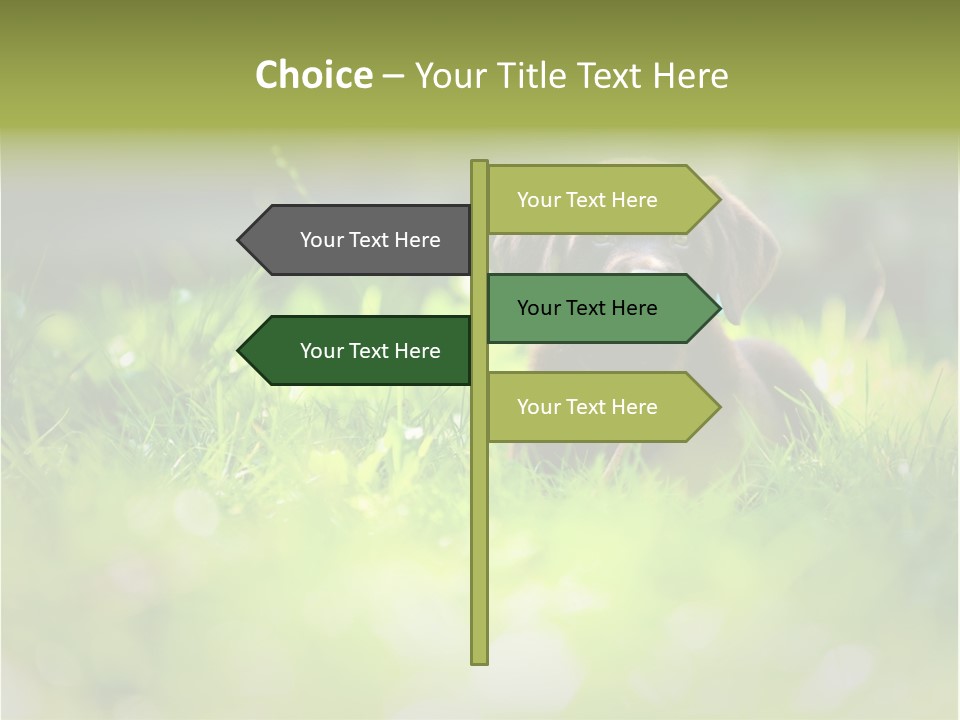 Choice – Your Title Text Here

Your Text Here

Your Text Here

Your Text Here

Your Text Here

Your Text Here